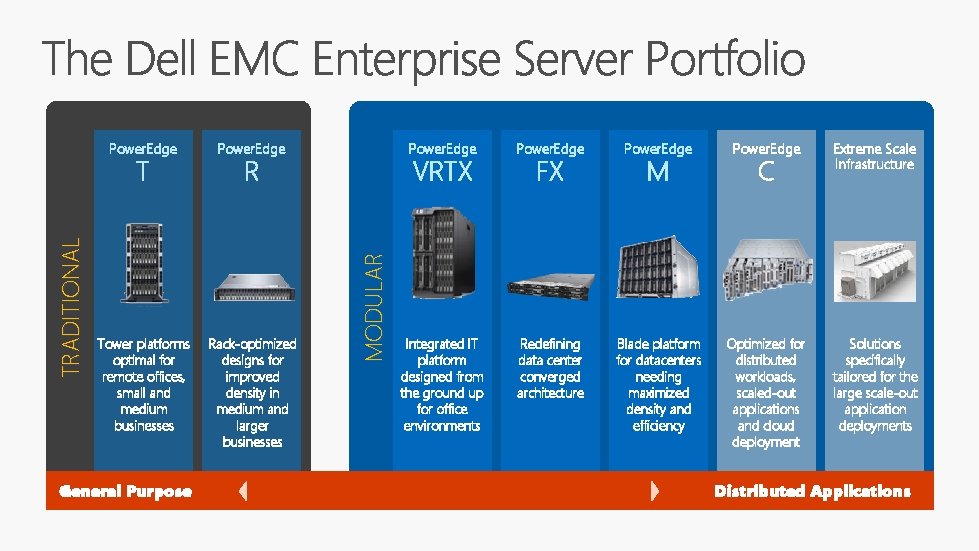 The Dell EMC Enterprise Server Portfolio

TRADITIONAL

PowerEdge
T

Tower platforms optimal for remote offices, small and medium businesses

PowerEdge
R

Rack-optimized designs for improved density in medium and larger businesses

MODULAR

PowerEdge
VRTX

Integrated IT platform designed from the ground up for office environments

PowerEdge
FX

Redefining data center converged architecture

PowerEdge
M

Blade platform for datacenters needing maximized density and efficiency

PowerEdge
C

Optimized for distributed workloads, scaled-out applications and cloud deployment

Extreme Scale Infrastructure

Solutions specifically tailored for the large scale-out application deployments

General Purpose

Distributed Applications